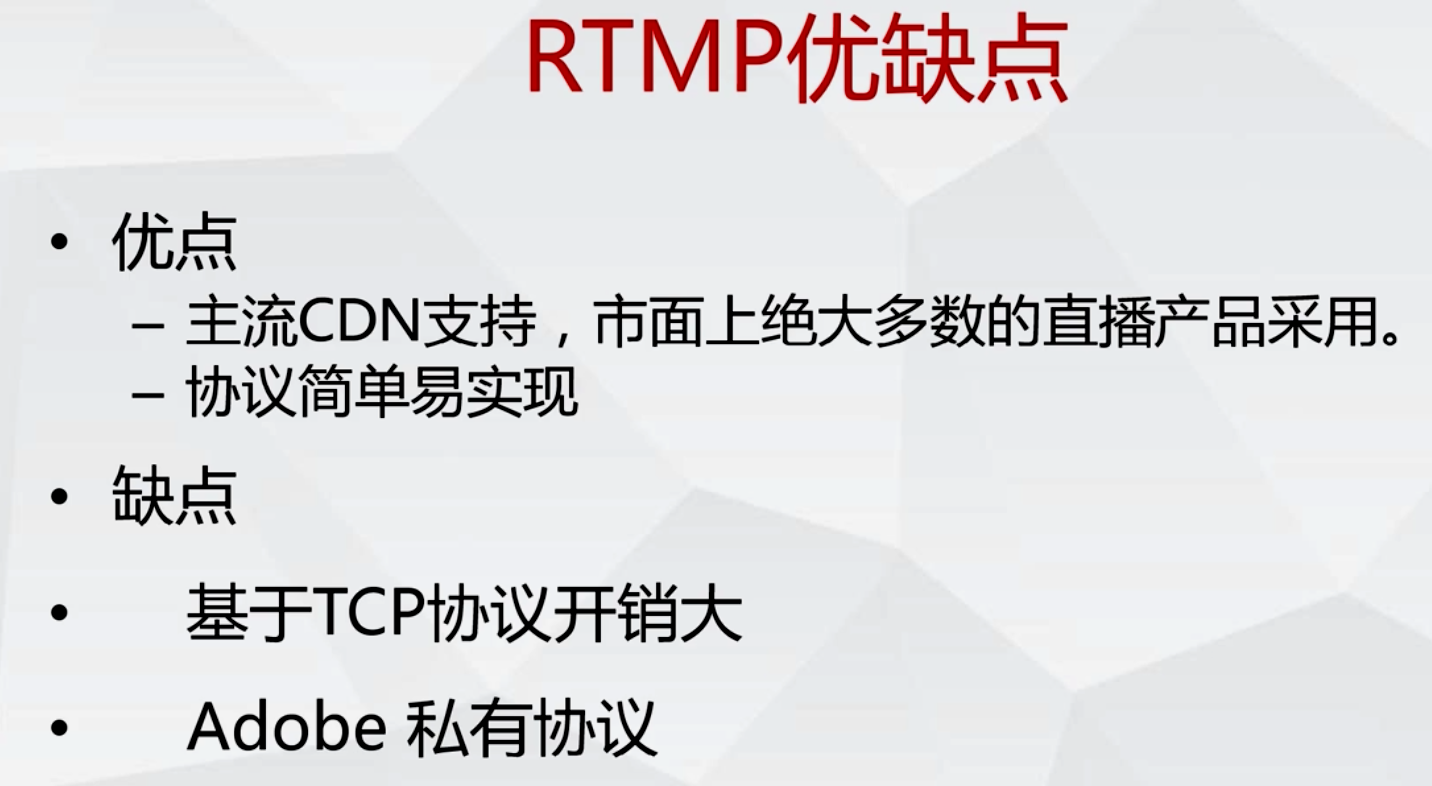 RTMP优缺点

• 优点
– 主流CDN支持，市面上绝大多数的直播产品采用。
– 协议简单易实现

• 缺点

• 基于TCP协议开销大

• Adobe 私有协议